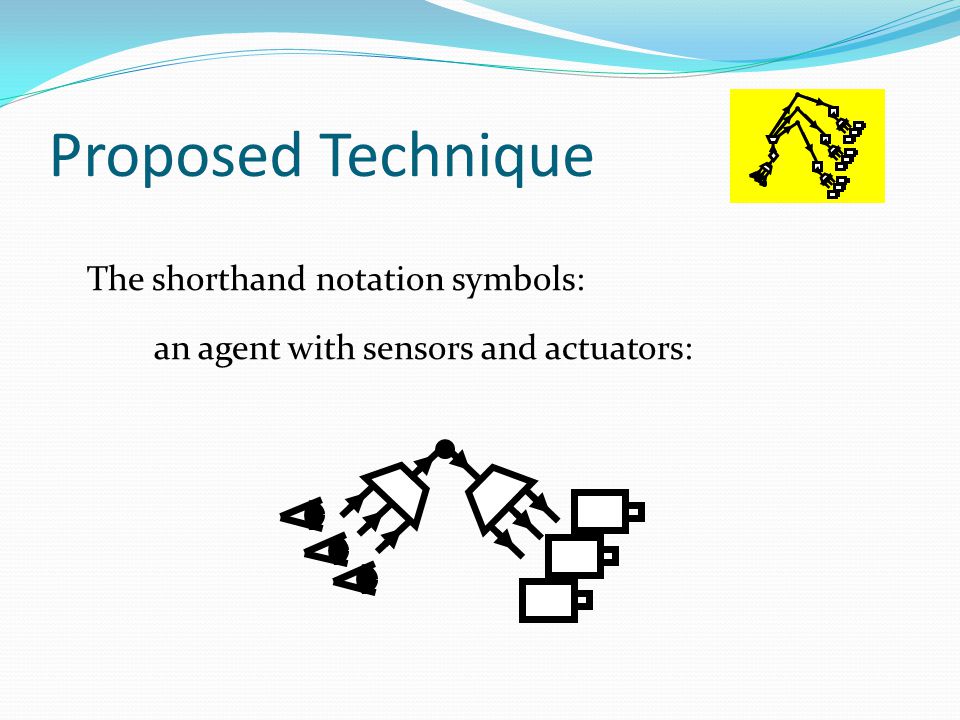 Proposed Technique

The shorthand notation symbols:

an agent with sensors and actuators: